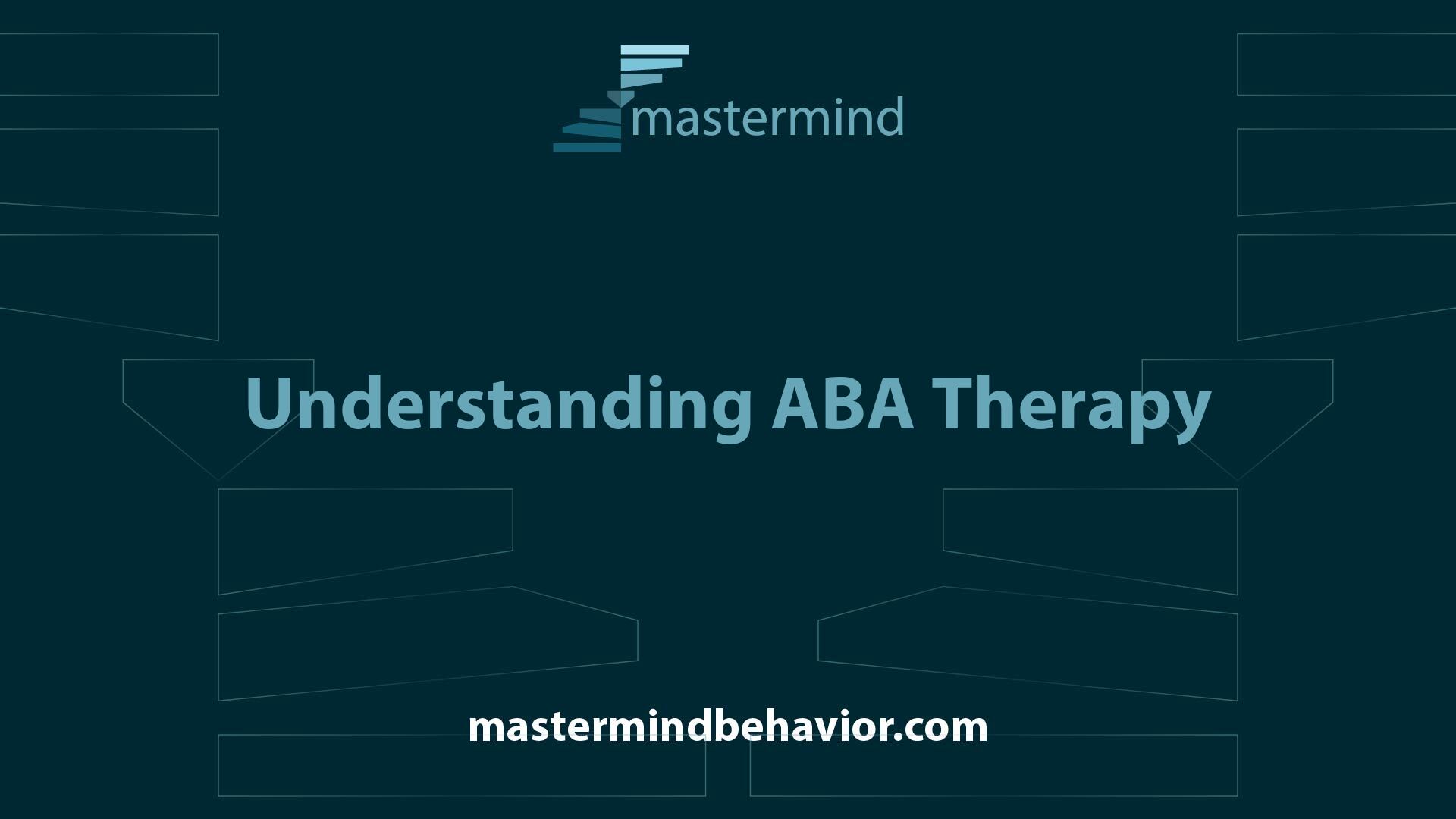 mastermind

Understanding ABA Therapy

mastermindbehavior.com